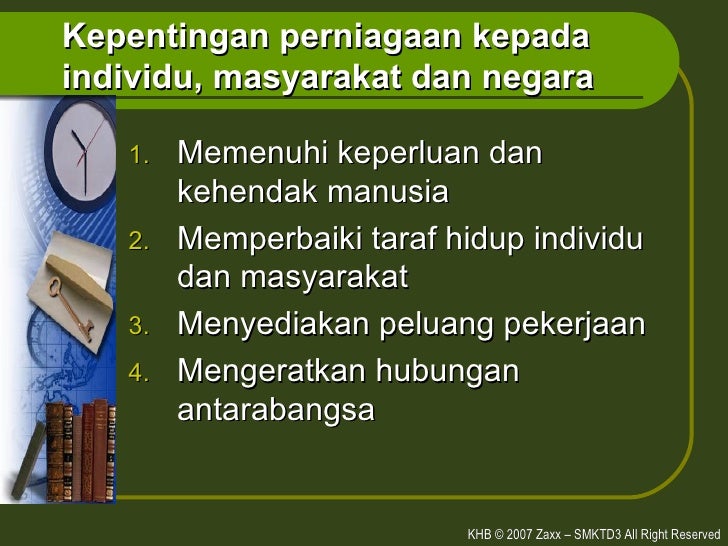 Kepentingan perniagaan kepada individu, masyarakat dan negara

1. Memenuhi keperluan dan kehendak manusia
2. Memperbaiki taraf hidup individu dan masyarakat
3. Menyediakan peluang pekerjaan
4. Mengeratkan hubungan antarabangsa

KHB © 2007 Zaxx – SMKTD3 All Right Reserved